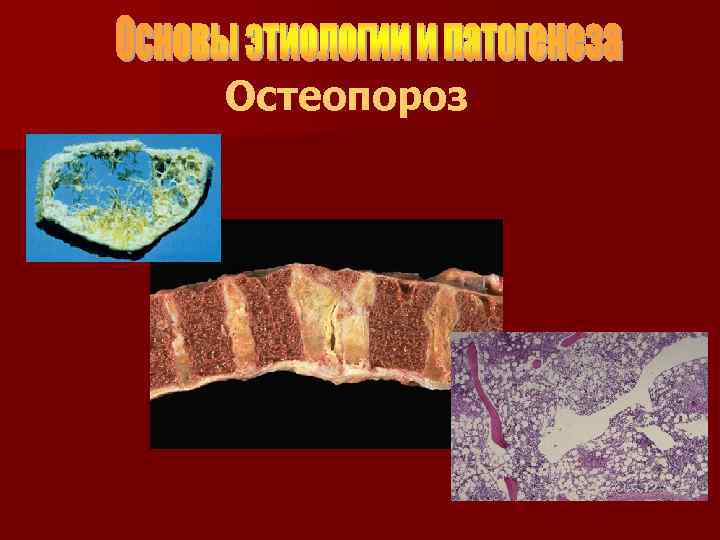 Основы этиологии и патогенеза

Остеопороз